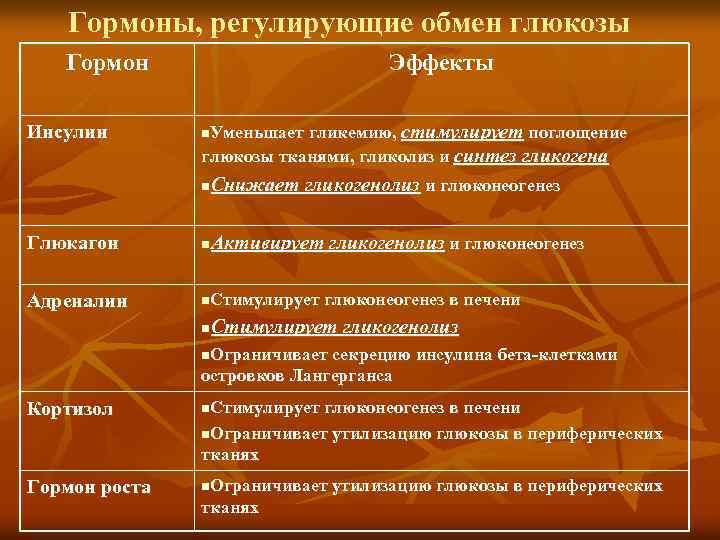 Гормоны, регулирующие обмен глюкозы

| Гормон | Эффекты |
|---|---|
| Инсулин | ▪Уменьшает гликемию, стимулирует поглощение глюкозы тканями, гликолиз и синтез гликогена ▪Снижает гликогенолиз и глюконеогенез |
| Глюкагон | ▪Активирует гликогенолиз и глюконеогенез |
| Адреналин | ▪Стимулирует глюконеогенез в печени ▪Стимулирует гликогенолиз ▪Ограничивает секрецию инсулина бета-клетками островков Лангерганса |
| Кортизол | ▪Стимулирует глюконеогенез в печени ▪Ограничивает утилизацию глюкозы в периферических тканях |
| Гормон роста | ▪Ограничивает утилизацию глюкозы в периферических тканях |